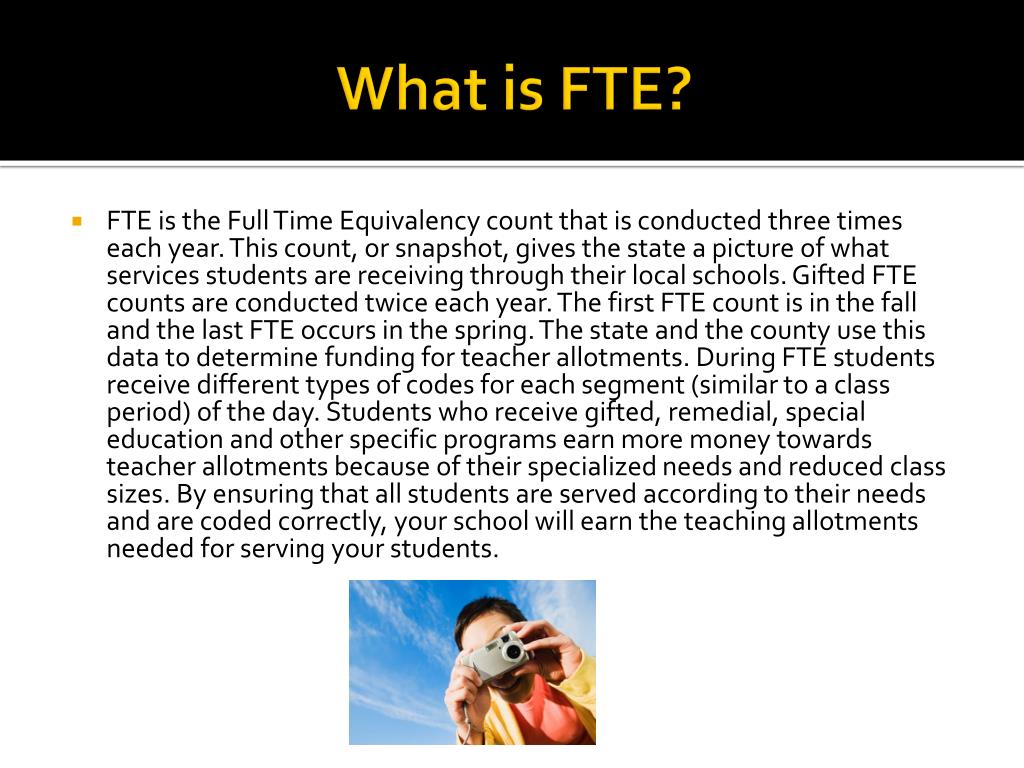 What is FTE?

FTE is the Full Time Equivalency count that is conducted three times each year. This count, or snapshot, gives the state a picture of what services students are receiving through their local schools. Gifted FTE counts are conducted twice each year. The first FTE count is in the fall and the last FTE occurs in the spring. The state and the county use this data to determine funding for teacher allotments. During FTE students receive different types of codes for each segment (similar to a class period) of the day. Students who receive gifted, remedial, special education and other specific programs earn more money towards teacher allotments because of their specialized needs and reduced class sizes. By ensuring that all students are served according to their needs and are coded correctly, your school will earn the teaching allotments needed for serving your students.